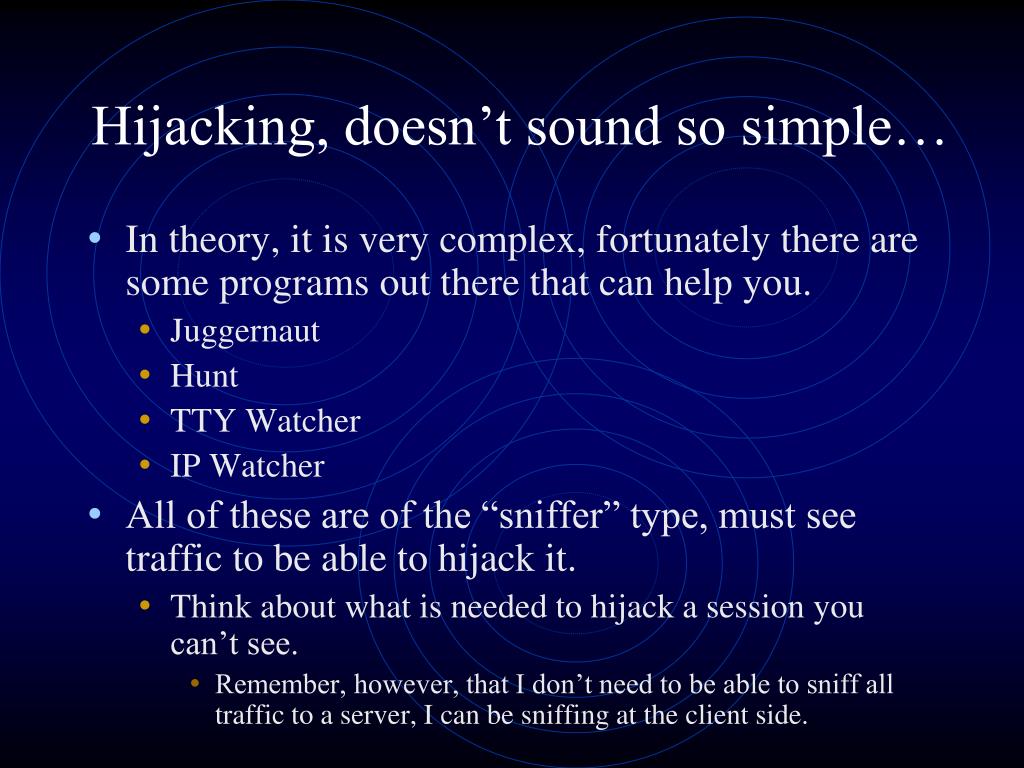 Hijacking, doesn’t sound so simple…

• In theory, it is very complex, fortunately there are some programs out there that can help you.
  • Juggernaut
  • Hunt
  • TTY Watcher
  • IP Watcher
• All of these are of the “sniffer” type, must see traffic to be able to hijack it.
  • Think about what is needed to hijack a session you can’t see.
    • Remember, however, that I don’t need to be able to sniff all traffic to a server, I can be sniffing at the client side.